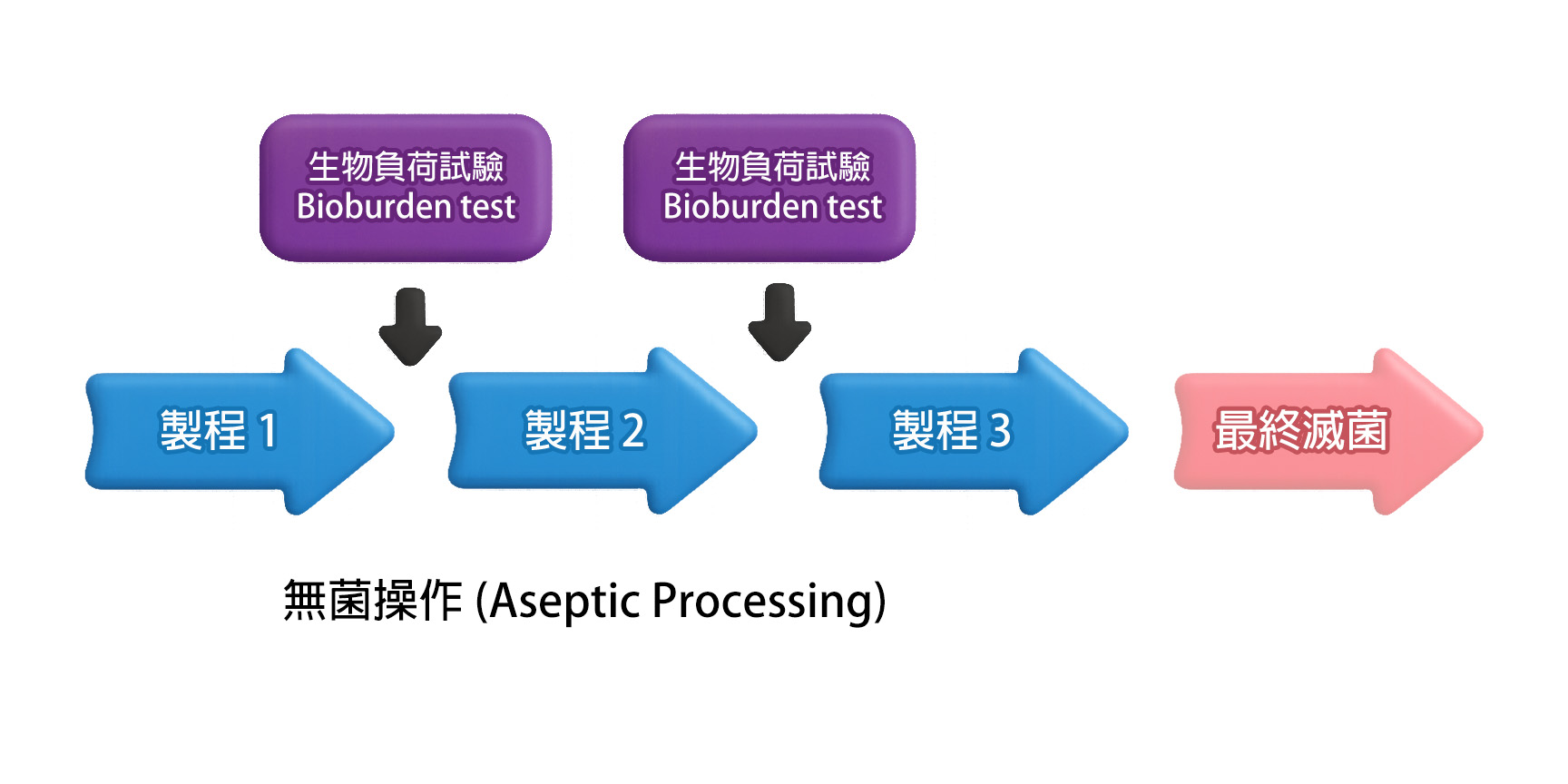 生物負荷試驗
Bioburden test

生物負荷試驗
Bioburden test

製程 1

製程 2

製程 3

最終滅菌

無菌操作 (Aseptic Processing)